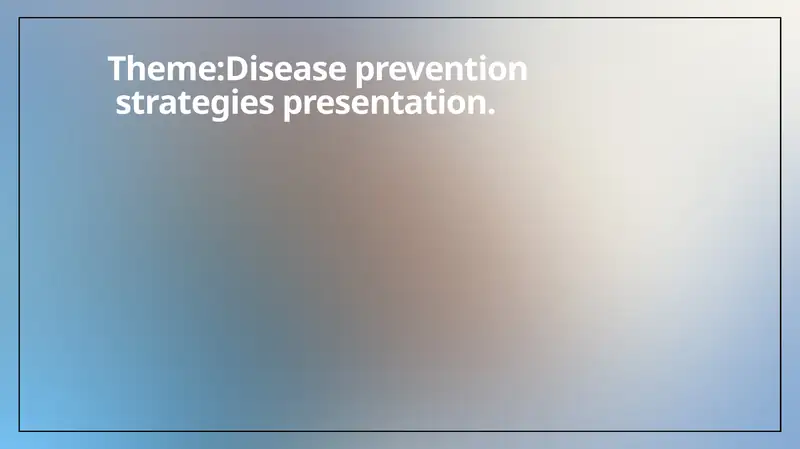 Theme:Disease prevention strategies presentation.